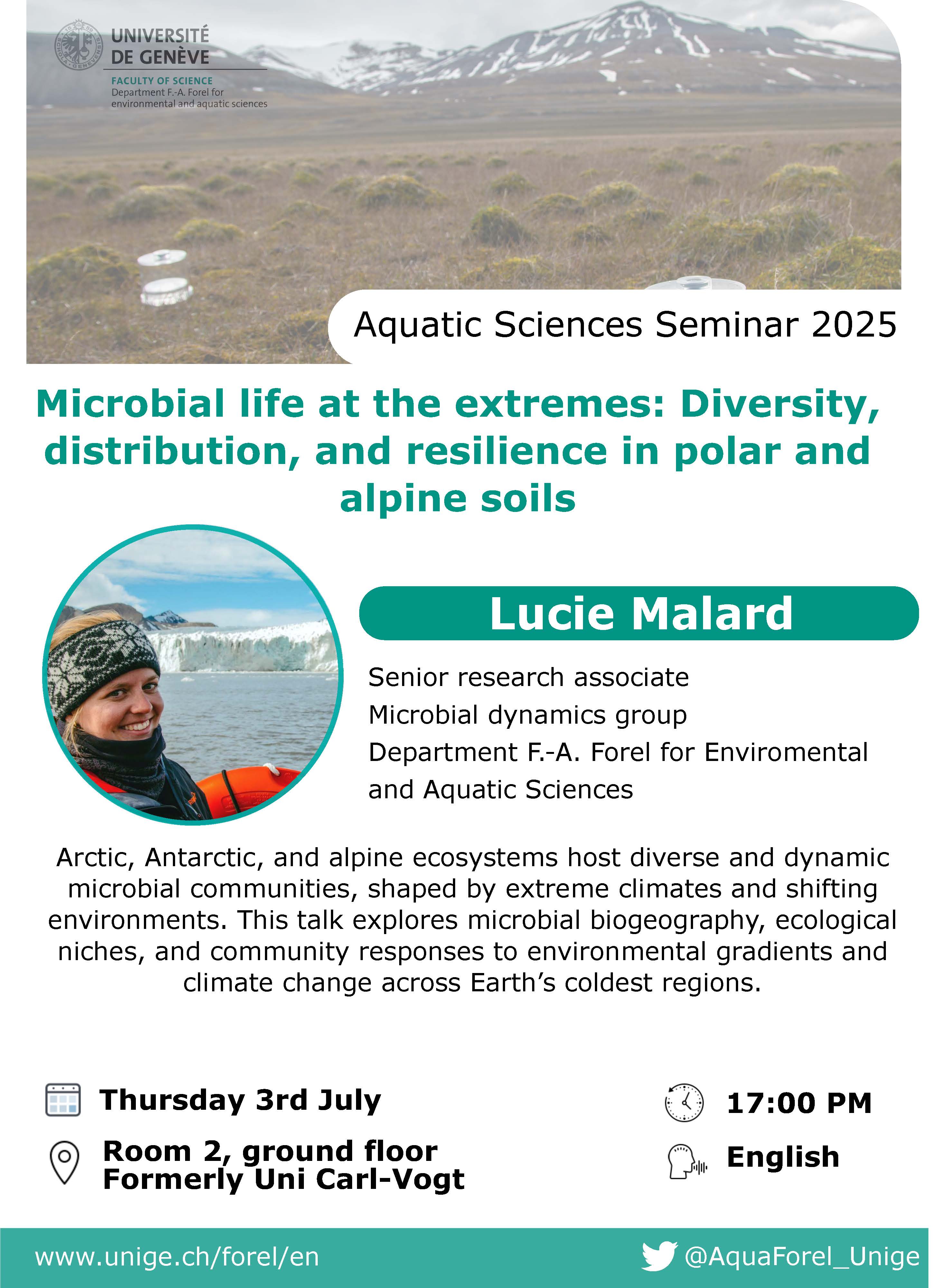 UNIVERSITÉ DE GENÈVE
FACULTY OF SCIENCE
Department F.-A. Forel for environmental and aquatic sciences

Aquatic Sciences Seminar 2025

Microbial life at the extremes: Diversity, distribution, and resilience in polar and alpine soils

Lucie Malard

Senior research associate
Microbial dynamics group
Department F.-A. Forel for Enviromental and Aquatic Sciences

Arctic, Antarctic, and alpine ecosystems host diverse and dynamic microbial communities, shaped by extreme climates and shifting environments. This talk explores microbial biogeography, ecological niches, and community responses to environmental gradients and climate change across Earth's coldest regions.

Thursday 3rd July

17:00 PM

Room 2, ground floor
Formerly Uni Carl-Vogt

English

www.unige.ch/forel/en

@AquaForel_Unige